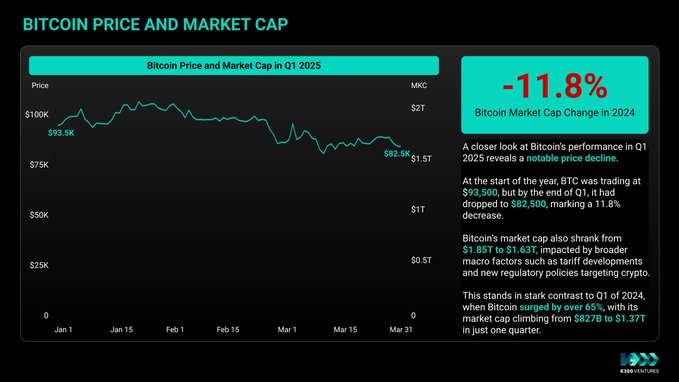 BITCOIN PRICE AND MARKET CAP

Bitcoin Price and Market Cap in Q1 2025

Price

MKC

$100K

$75K

$50K

$25K

0

$2T

$1.5T

$1T

$0.5T

0

$93.5K

$82.5K

Jan 1

Jan 15

Feb 1

Feb 15

Mar 1

Mar 15

Mar 31

-11.8%

Bitcoin Market Cap Change in 2024

A closer look at Bitcoin's performance in Q1 2025 reveals a notable price decline.

At the start of the year, BTC was trading at $93,500, but by the end of Q1, it had dropped to $82,500, marking a 11.8% decrease.

Bitcoin's market cap also shrank from $1.85T to $1.63T, impacted by broader macro factors such as tariff developments and new regulatory policies targeting crypto.

This stands in stark contrast to Q1 of 2024, when Bitcoin surged by over 65%, with its market cap climbing from $827B to $1.37T in just one quarter.

K300 VENTURES